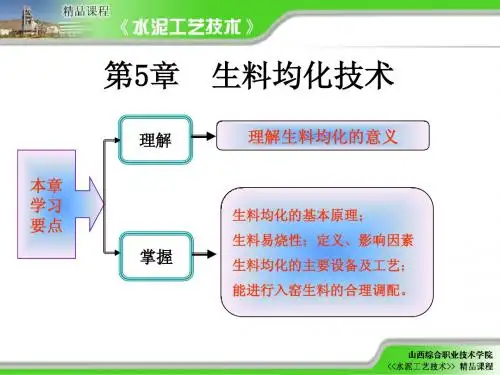 精品课程
《水泥工艺技术》

第5章　生料均化技术

本章学习要点

理解

理解生料均化的意义

掌握

生料均化的基本原理；
生料易烧性：定义、影响因素
生料均化的主要设备及工艺；
能进行入窑生料的合理调配。

山西综合职业技术学院
<<水泥工艺技术>> 精品课程